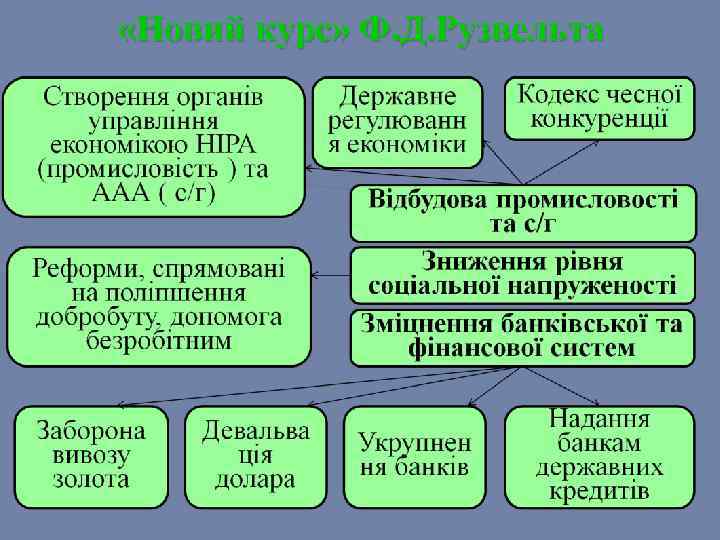 «Новий курс» Ф.Д.Рузвельта

Створення органів управління економікою НІРА (промисловість ) та ААА ( с/г)

Державне регулювання економіки

Кодекс чесної конкуренції

Відбудова промисловості та с/г

Реформи, спрямовані на поліпшення добробуту, допомога безробітним

Зниження рівня соціальної напруженості

Зміцнення банківської та фінансової систем

Заборона вивозу золота

Девальвація долара

Укрупнення банків

Надання банкам державних кредитів